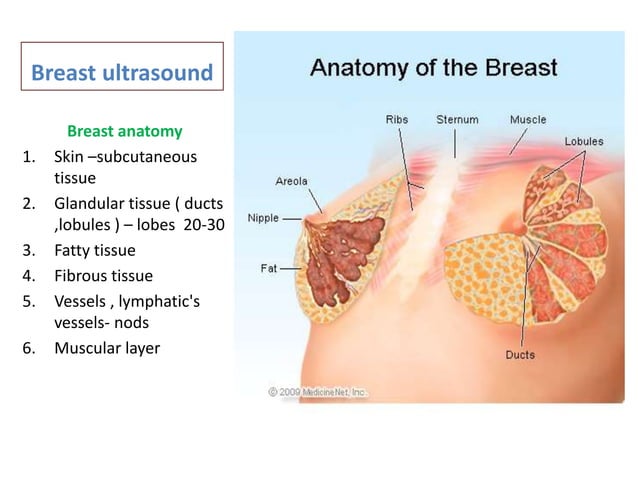 Breast ultrasound

Breast anatomy

1. Skin –subcutaneous tissue
2. Glandular tissue ( ducts ,lobules ) – lobes 20-30
3. Fatty tissue
4. Fibrous tissue
5. Vessels , lymphatic's vessels- nods
6. Muscular layer

Anatomy of the Breast

Ribs
Sternum
Muscle
Lobules
Areola
Nipple
Fat
Ducts

© 2009 MedicineNet, Inc.